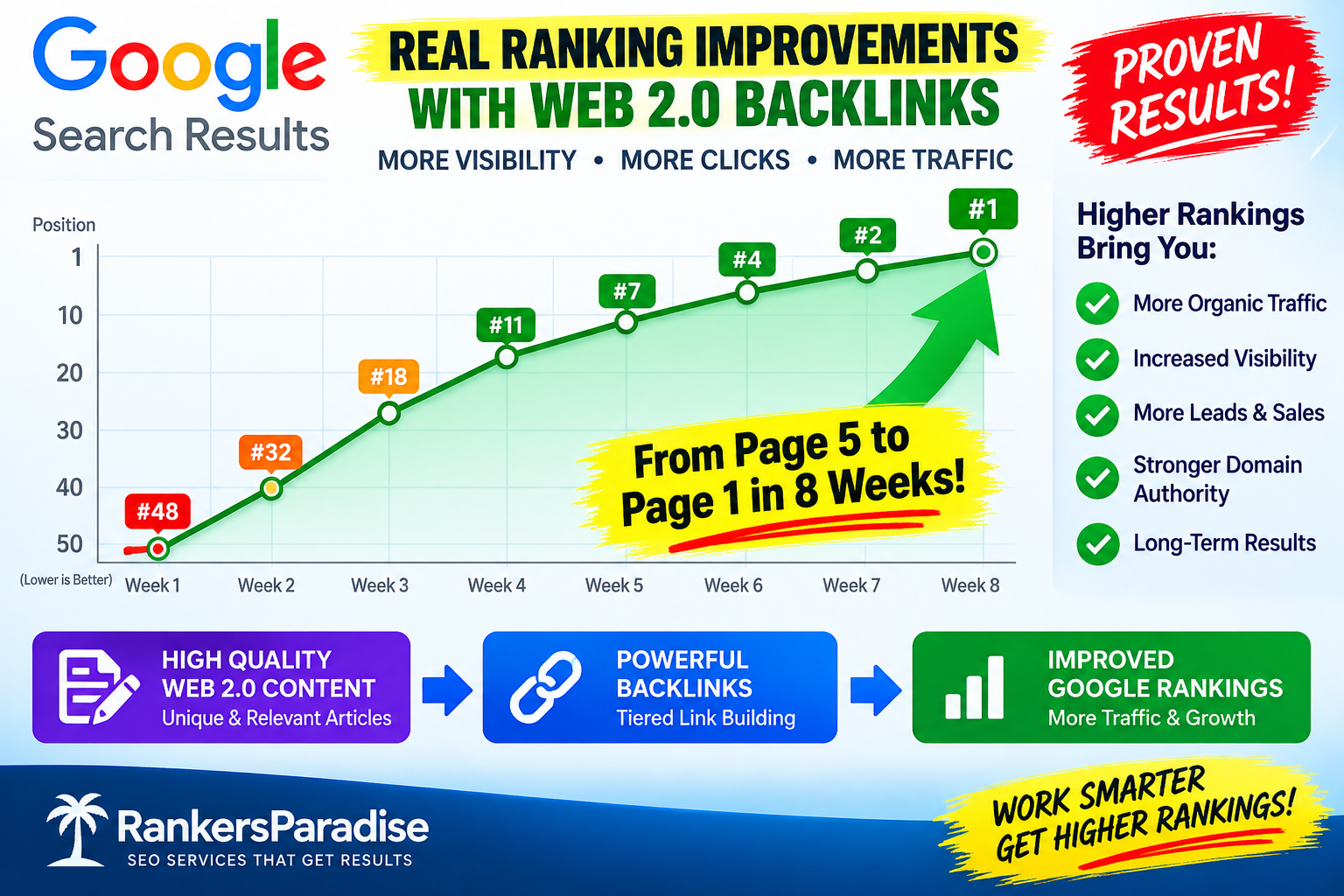 Google
Search Results

REAL RANKING IMPROVEMENTS WITH WEB 2.0 BACKLINKS

MORE VISIBILITY • MORE CLICKS • MORE TRAFFIC

PROVEN RESULTS!

Position

1
10
20
30
40
50
(Lower is Better)

#48
#32
#18
#11
#7
#4
#2
#1

Week 1
Week 2
Week 3
Week 4
Week 5
Week 6
Week 7
Week 8

From Page 5 to Page 1 in 8 Weeks!

Higher Rankings Bring You:

More Organic Traffic
Increased Visibility
More Leads & Sales
Stronger Domain Authority
Long-Term Results

HIGH QUALITY WEB 2.0 CONTENT
Unique & Relevant Articles

POWERFUL BACKLINKS
Tiered Link Building

IMPROVED GOOGLE RANKINGS
More Traffic & Growth

RankersParadise
SEO SERVICES THAT GET RESULTS

WORK SMARTER GET HIGHER RANKINGS!